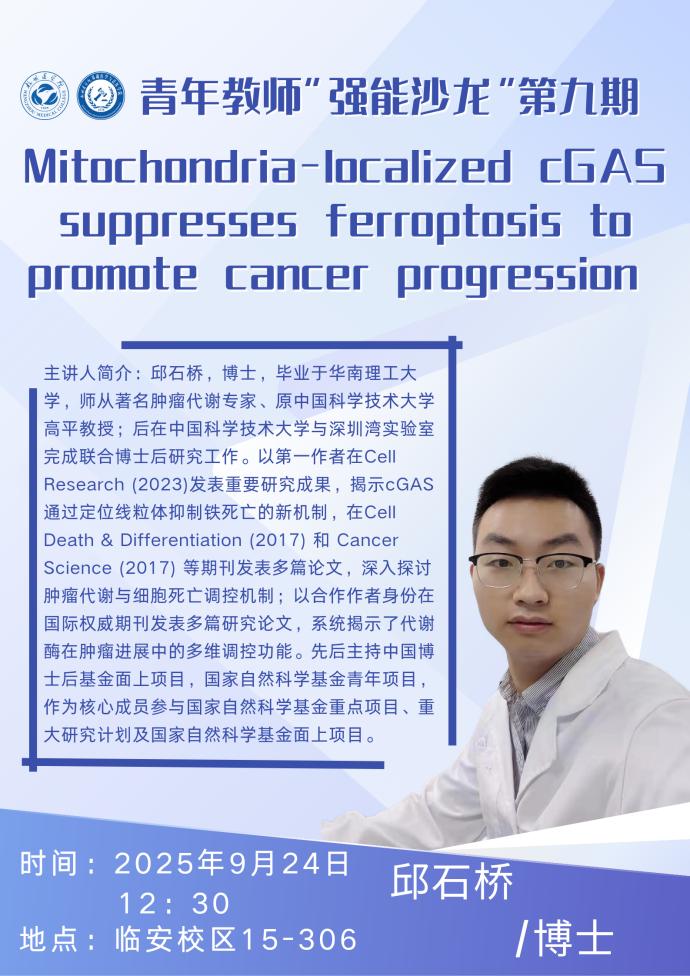 青年教师"强能沙龙"第九期

Mitochondria-localized cGAS suppresses ferroptosis to promote cancer progression

主讲人简介：邱石桥，博士，毕业于华南理工大学，师从著名肿瘤代谢专家、原中国科学技术大学高平教授；后在中国科学技术大学与深圳湾实验室完成联合博士后研究工作。以第一作者在Cell Research (2023)发表重要研究成果，揭示cGAS通过定位线粒体抑制铁死亡的新机制，在Cell Death & Differentiation (2017) 和 Cancer Science (2017) 等期刊发表多篇论文，深入探讨肿瘤代谢与细胞死亡调控机制；以合作作者身份在国际权威期刊发表多篇研究论文，系统揭示了代谢酶在肿瘤进展中的多维调控功能。先后主持中国博士后基金面上项目，国家自然科学基金青年项目，作为核心成员参与国家自然科学基金重点项目、重大研究计划及国家自然科学基金面上项目。

时间：2025年9月24日
12：30
地点：临安校区15-306

邱石桥
/博士